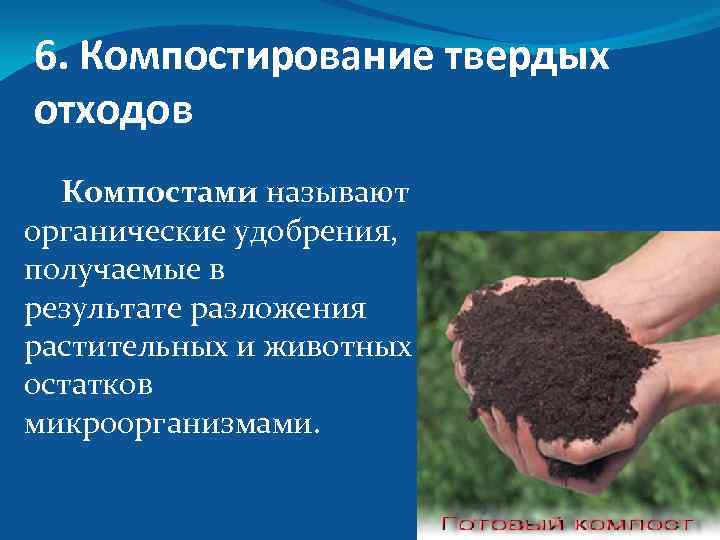 6. Компостирование твердых отходов

Компостами называют органические удобрения, получаемые в результате разложения растительных и животных остатков микроорганизмами.

Готовый компост